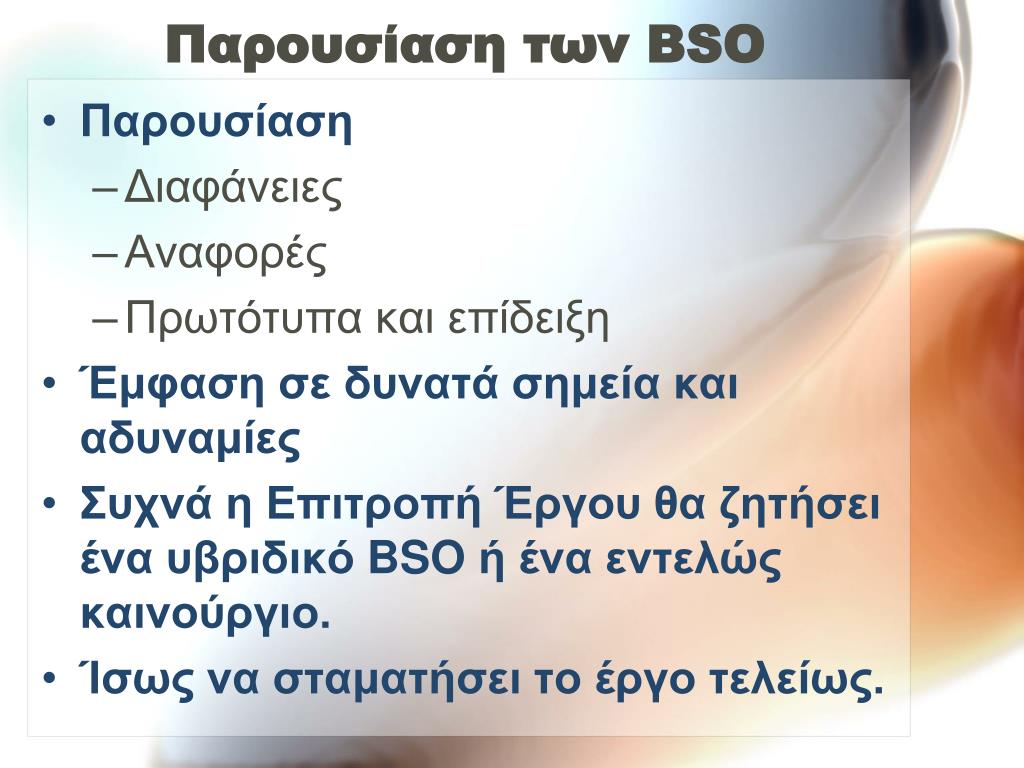 Παρουσίαση των BSO

• Παρουσίαση
 – Διαφάνειες
 – Αναφορές
 – Πρωτότυπα και επίδειξη
• Έμφαση σε δυνατά σημεία και αδυναμίες
• Συχνά η Επιτροπή Έργου θα ζητήσει ένα υβριδικό BSO ή ένα εντελώς καινούργιο.
• Ίσως να σταματήσει το έργο τελείως.